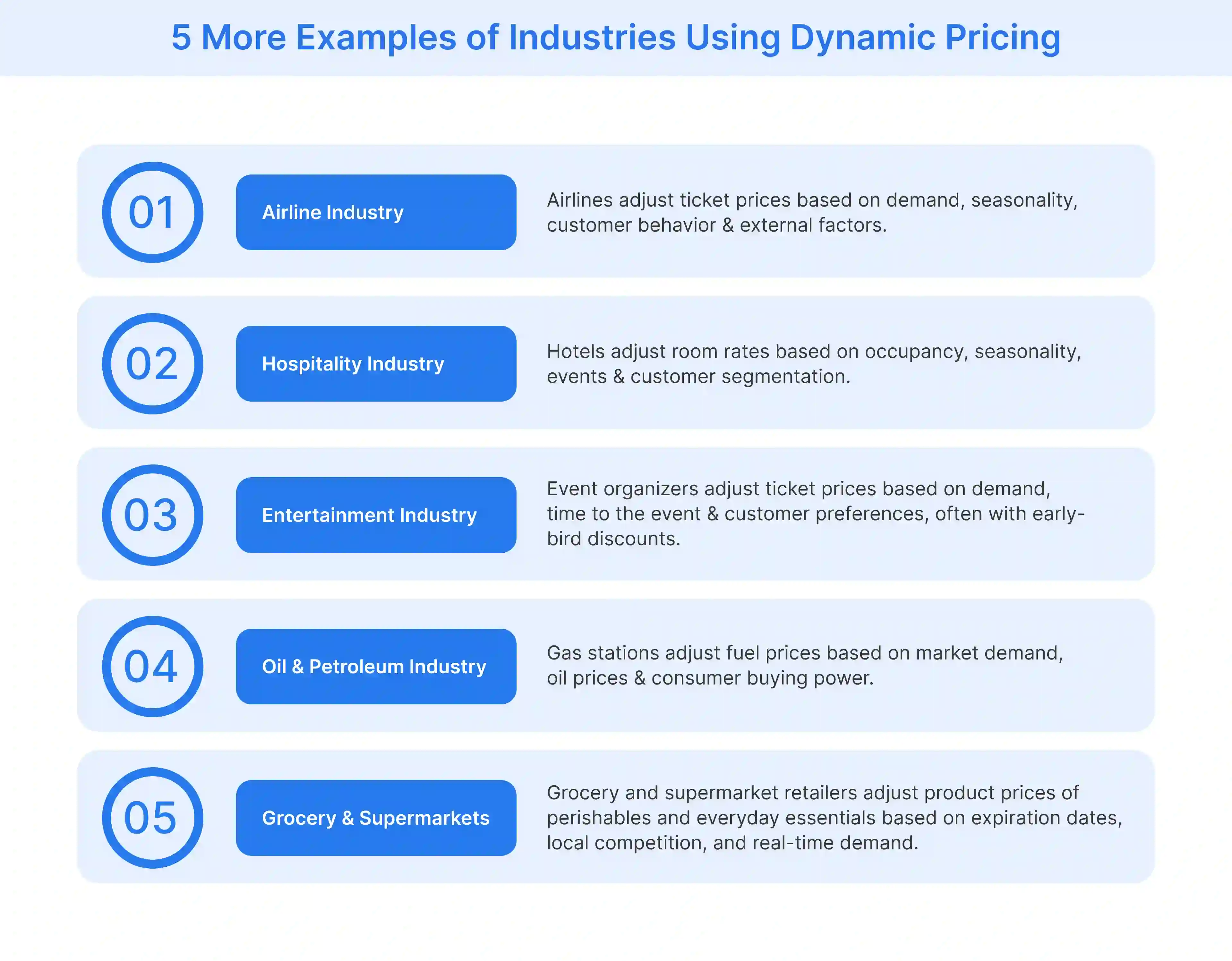 5 More Examples of Industries Using Dynamic Pricing

01

Airline Industry

Airlines adjust ticket prices based on demand, seasonality, customer behavior & external factors.

02

Hospitality Industry

Hotels adjust room rates based on occupancy, seasonality, events & customer segmentation.

03

Entertainment Industry

Event organizers adjust ticket prices based on demand, time to the event & customer preferences, often with early-bird discounts.

04

Oil & Petroleum Industry

Gas stations adjust fuel prices based on market demand, oil prices & consumer buying power.

05

Grocery & Supermarkets

Grocery and supermarket retailers adjust product prices of perishables and everyday essentials based on expiration dates, local competition, and real-time demand.